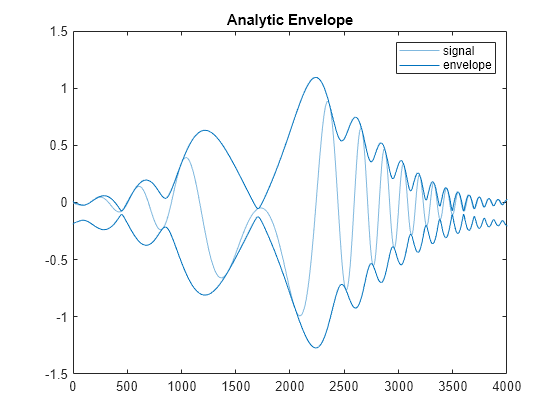 Analytic Envelope

signal
envelope

1.5
1
0.5
0
-0.5
-1
-1.5

0 500 1000 1500 2000 2500 3000 3500 4000